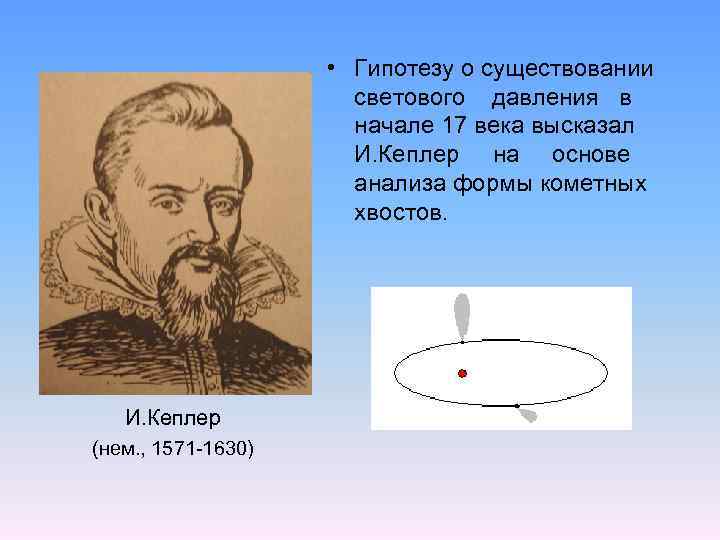 • Гипотезу о существовании светового давления в начале 17 века высказал И.Кеплер на основе анализа формы кометных хвостов.

И.Кеплер
(нем., 1571-1630)